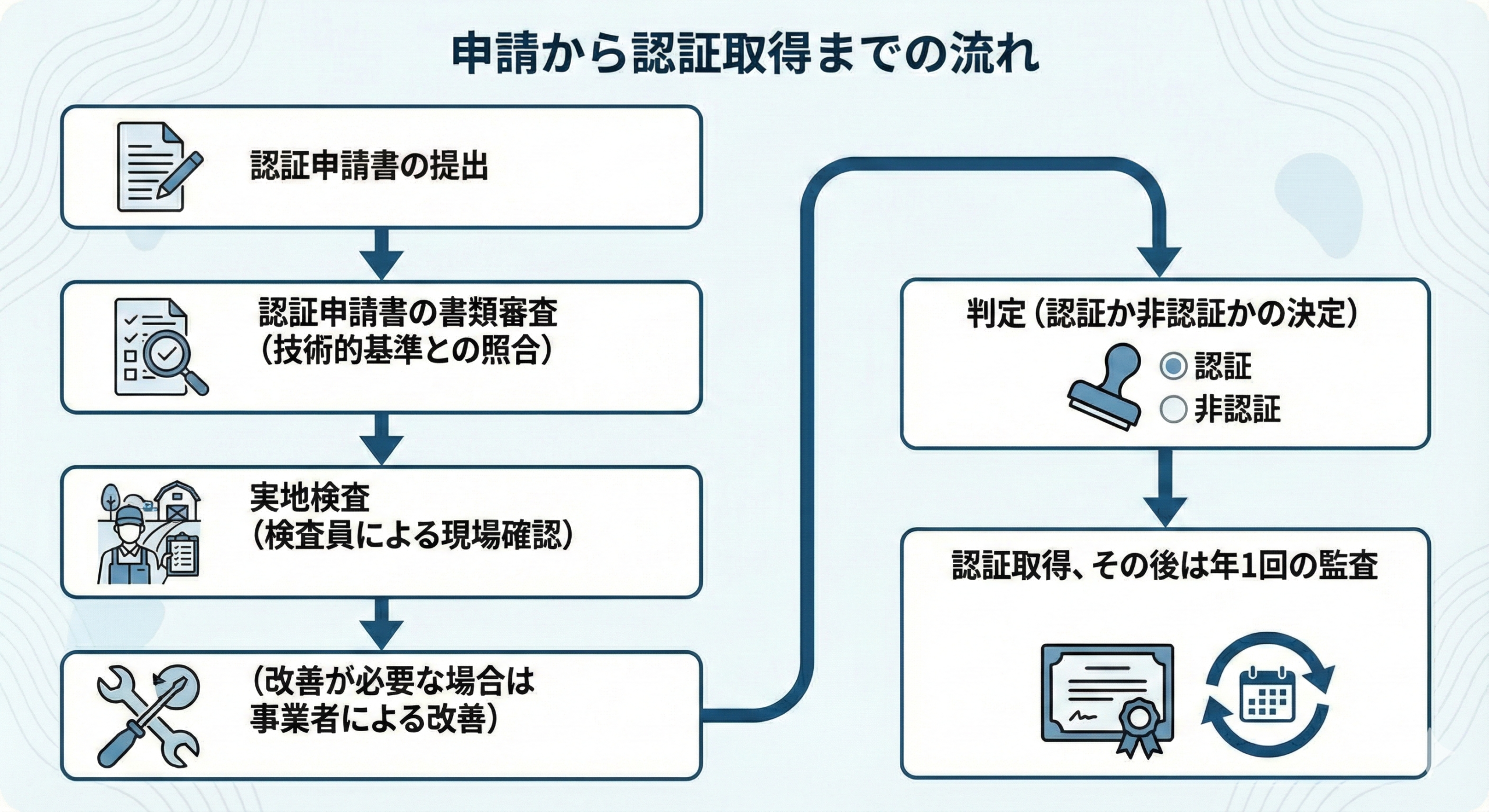 申請から認証取得までの流れ

認証申請書の提出

認証申請書の書類審査
（技術的基準との照合）

実地検査
（検査員による現場確認）

（改善が必要な場合は
事業者による改善）

判定（認証か非認証かの決定）

認証

非認証

認証取得、その後は年1回の監査